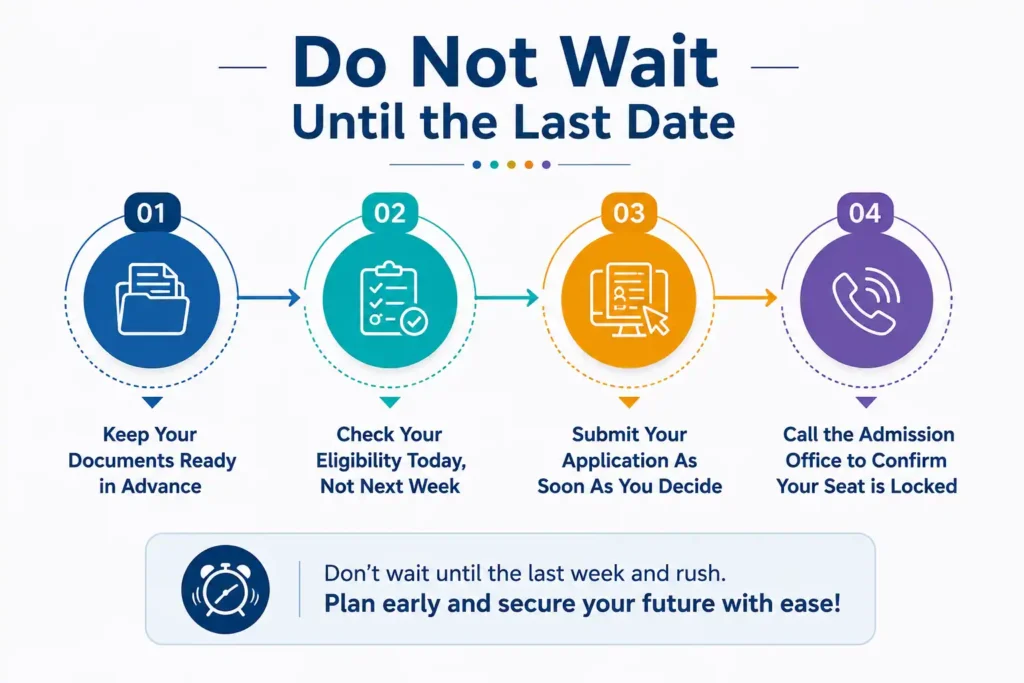 Do Not Wait
Until the Last Date

01
Keep Your Documents Ready in Advance

02
Check Your Eligibility Today, Not Next Week

03
Submit Your Application As Soon As You Decide

04
Call the Admission Office to Confirm Your Seat is Locked

Don't wait until the last week and rush.
Plan early and secure your future with ease!